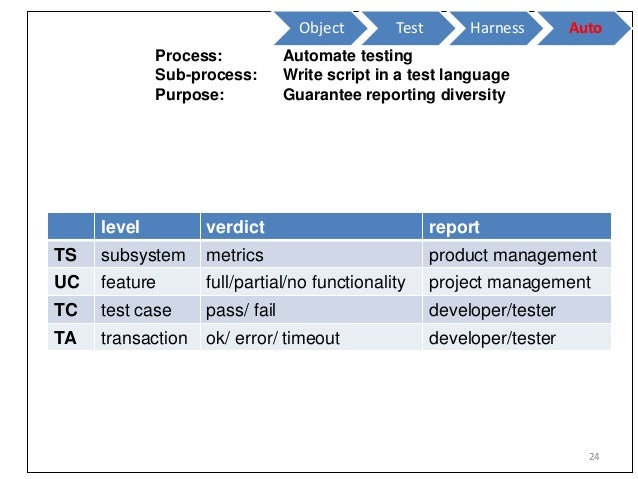 Object Test Harness Auto

Process: Automate testing
Sub-process: Write script in a test language
Purpose: Guarantee reporting diversity

| | level | verdict | report |
|---|---|---|---|
| TS | subsystem | metrics | product management |
| UC | feature | full/partial/no functionality | project management |
| TC | test case | pass/ fail | developer/tester |
| TA | transaction | ok/ error/ timeout | developer/tester |

24